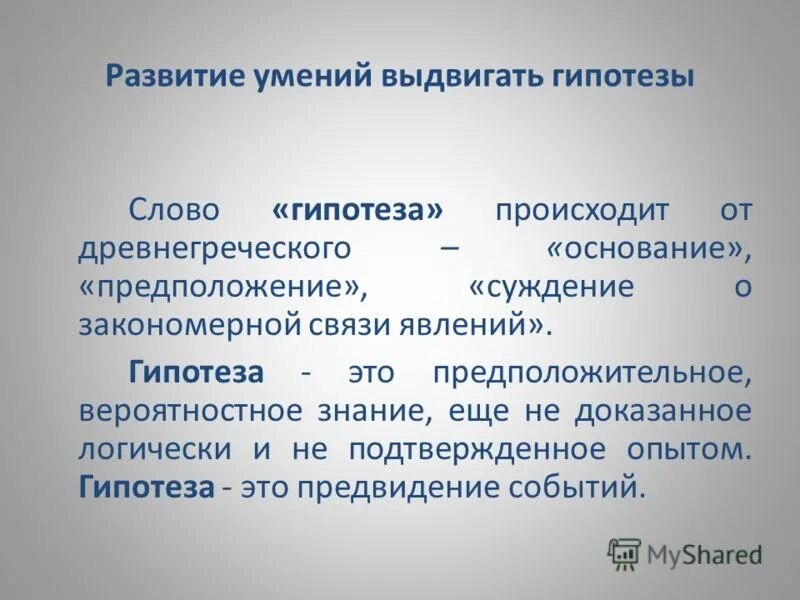 Развитие умений выдвигать гипотезы

Слово «гипотеза» происходит от древнегреческого – «основание», «предположение», «суждение о закономерной связи явлений».

Гипотеза - это предположительное, вероятностное знание, еще не доказанное логически и не подтвержденное опытом. Гипотеза - это предвидение событий.

MyShared